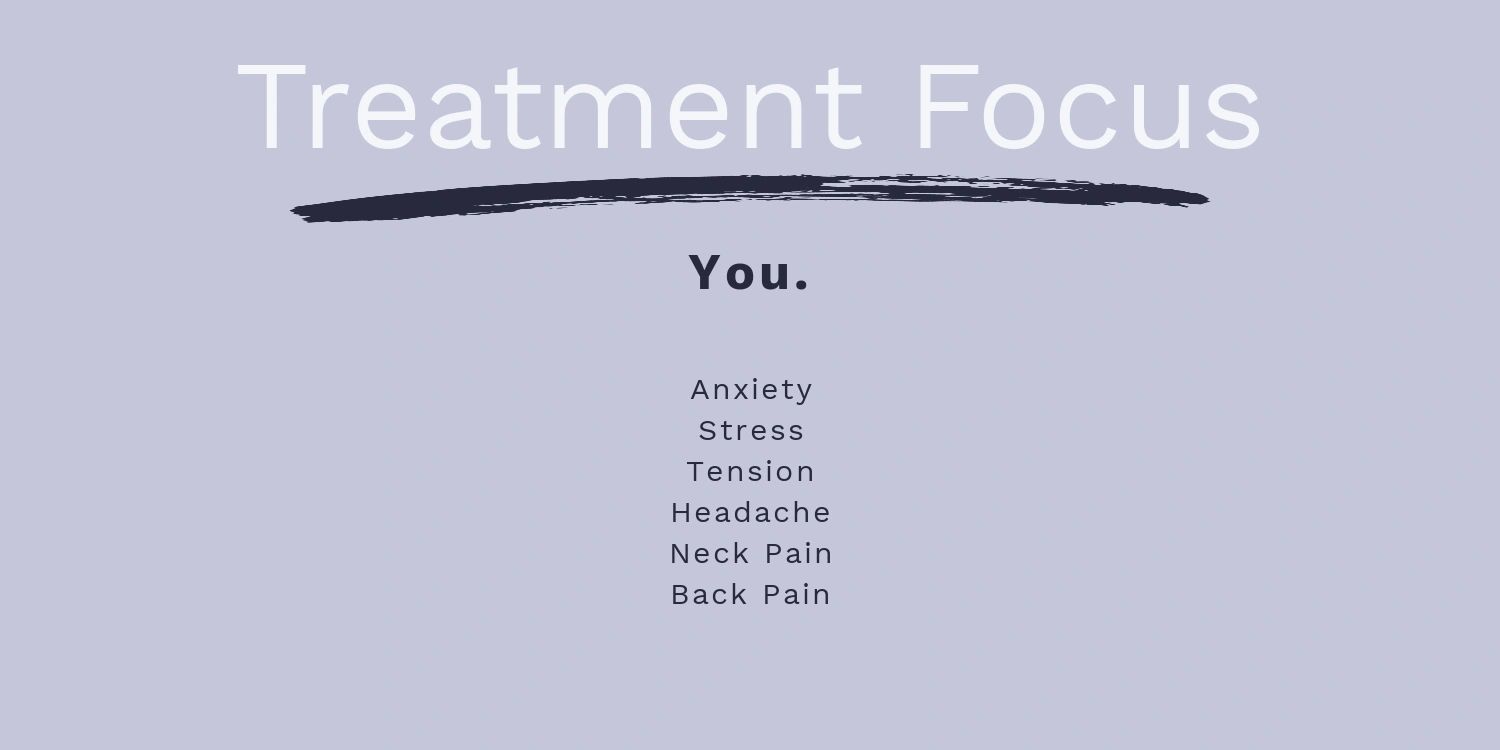 Treatment Focus

You.

Anxiety
Stress
Tension
Headache
Neck Pain
Back Pain